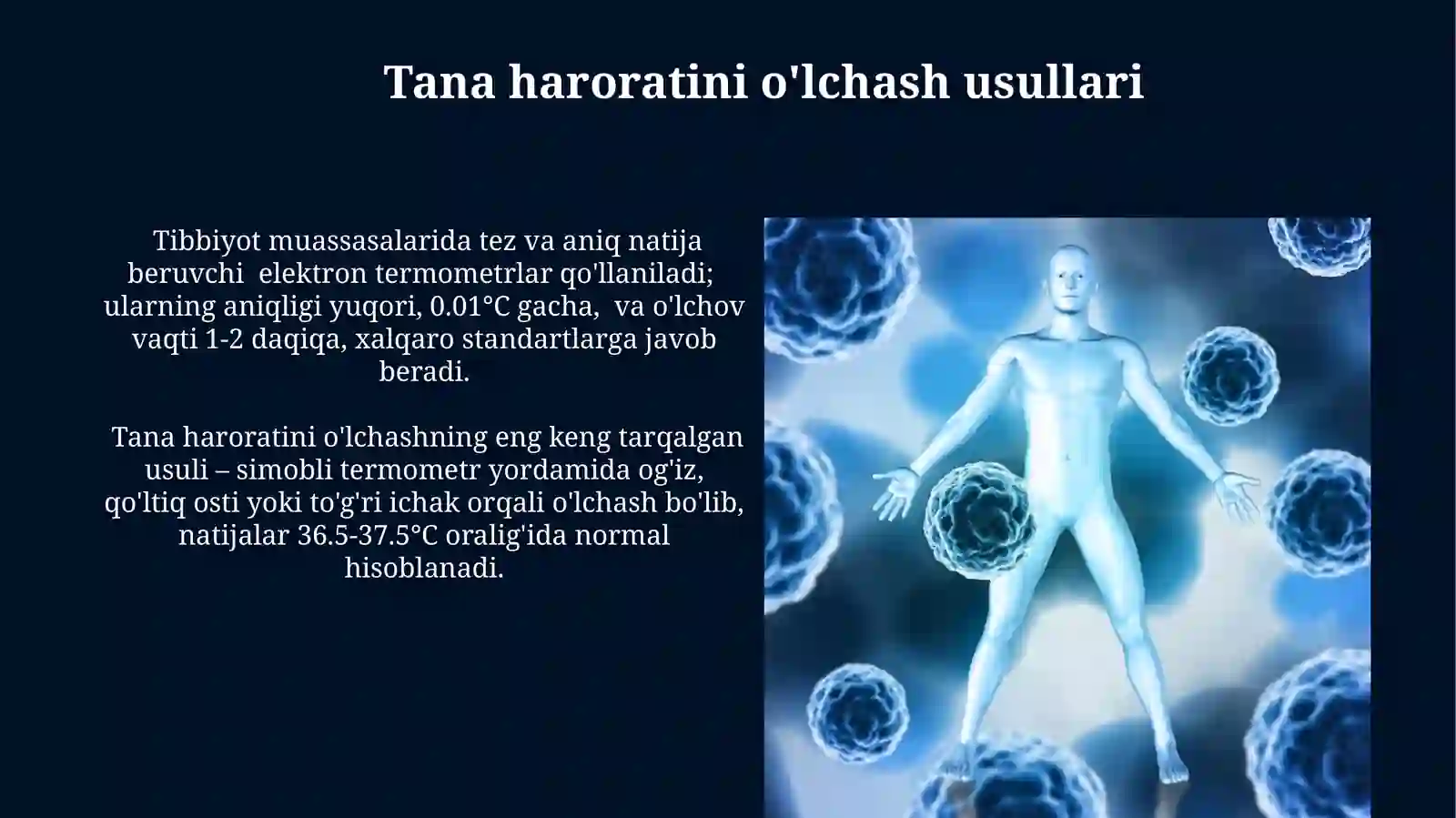 Tana haroratini o'lchash usullari

Tibbiyot muassasalarida tez va aniq natija beruvchi elektron termometrlar qo'llaniladi; ularning aniqligi yuqori, 0.01°C gacha, va o'lchov vaqti 1-2 daqiqa, xalqaro standartlarga javob beradi.

Tana haroratini o'lchashning eng keng tarqalgan usuli – simobli termometr yordamida og'iz, qo'ltiq osti yoki to'g'ri ichak orqali o'lchash bo'lib, natijalar 36.5-37.5°C oralig'ida normal hisoblanadi.